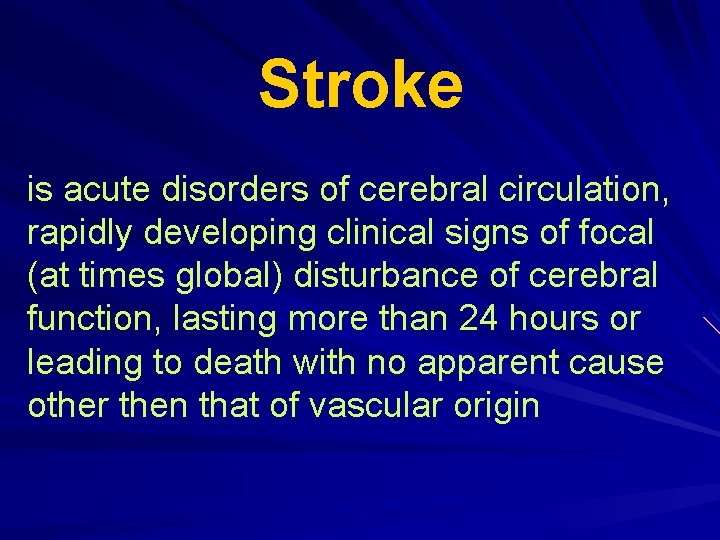 Stroke

is acute disorders of cerebral circulation, rapidly developing clinical signs of focal (at times global) disturbance of cerebral function, lasting more than 24 hours or leading to death with no apparent cause other then that of vascular origin